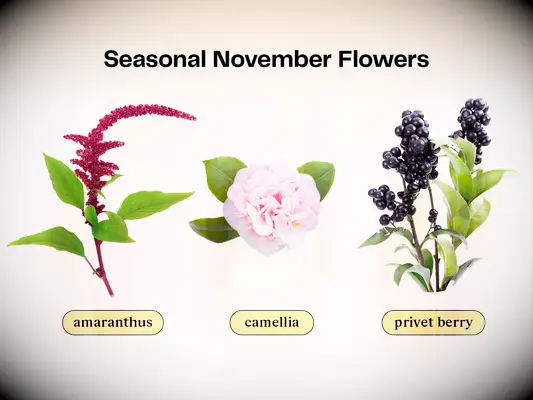 Seasonal November Flowers

amaranthus

camellia

privet berry